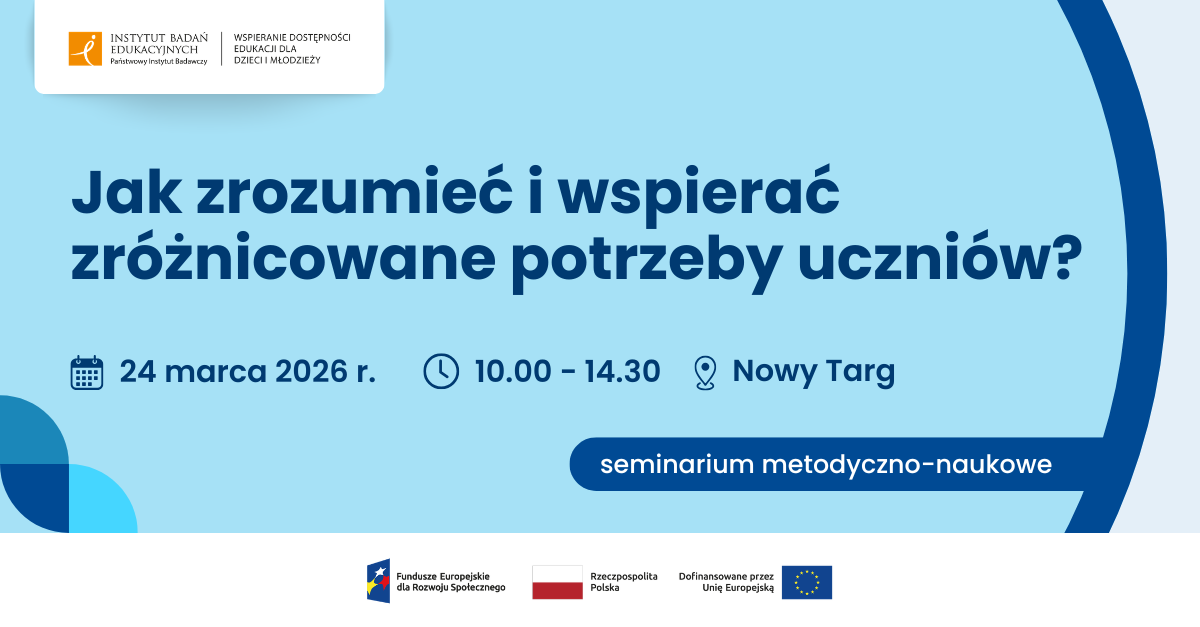 INSTYTUT BADAŃ EDUKACYJNYCH
Państwowy Instytut Badawczy

WSPIERANIE DOSTĘPNOŚCI EDUKACJI DLA DZIECI I MŁODZIEŻY

Jak zrozumieć i wspierać zróżnicowane potrzeby uczniów?

24 marca 2026 r.

10.00 - 14.30

Nowy Targ

seminarium metodyczno-naukowe

Fundusze Europejskie dla Rozwoju Społecznego

Rzeczpospolita Polska

Dofinansowane przez Unię Europejską